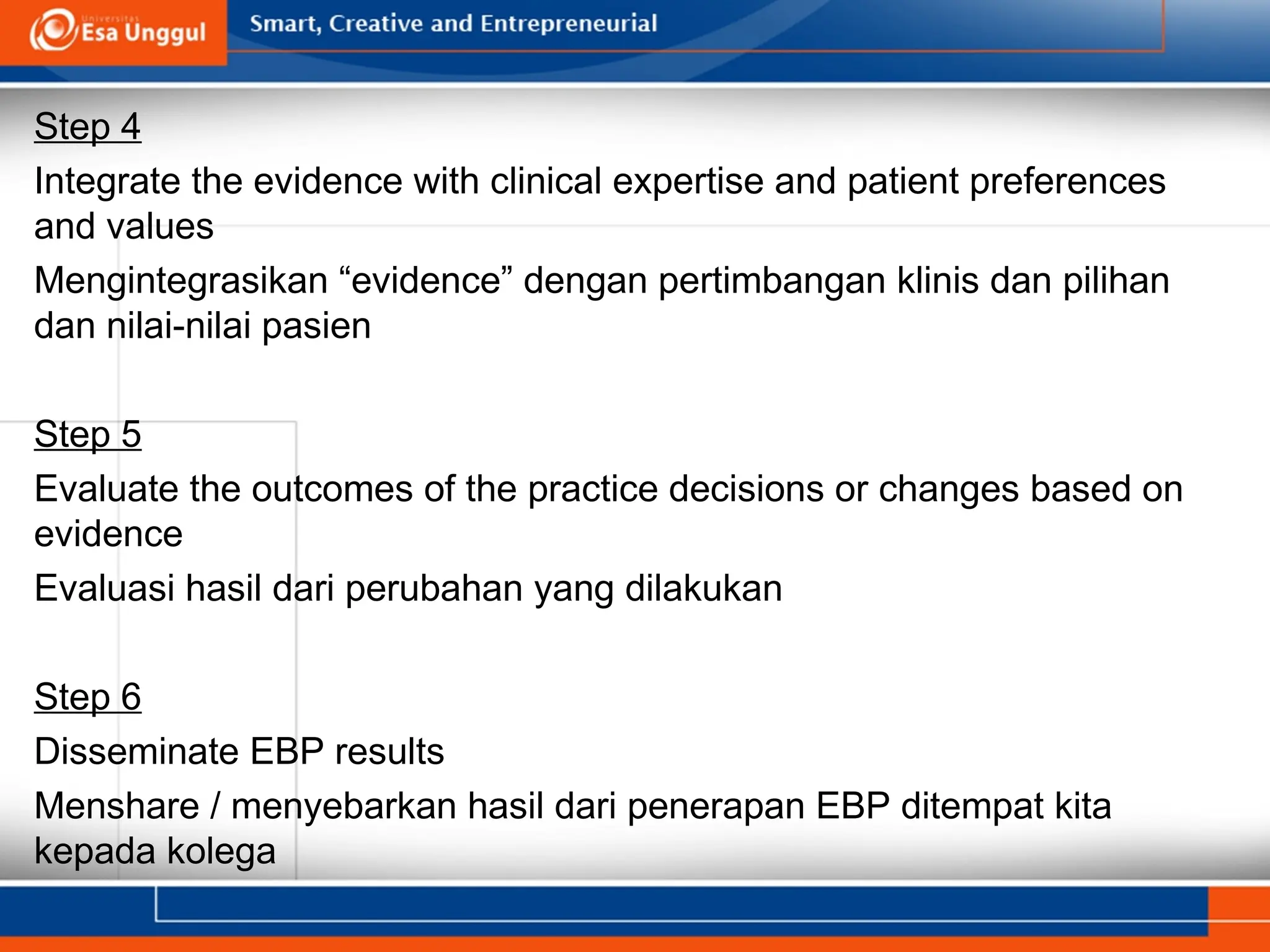 Universitas Esa Unggul

Smart, Creative and Entrepreneurial

Step 4

Integrate the evidence with clinical expertise and patient preferences and values

Mengintegrasikan “evidence” dengan pertimbangan klinis dan pilihan dan nilai-nilai pasien

Step 5

Evaluate the outcomes of the practice decisions or changes based on evidence

Evaluasi hasil dari perubahan yang dilakukan

Step 6

Disseminate EBP results

Menshare / menyebarkan hasil dari penerapan EBP ditempat kita kepada kolega